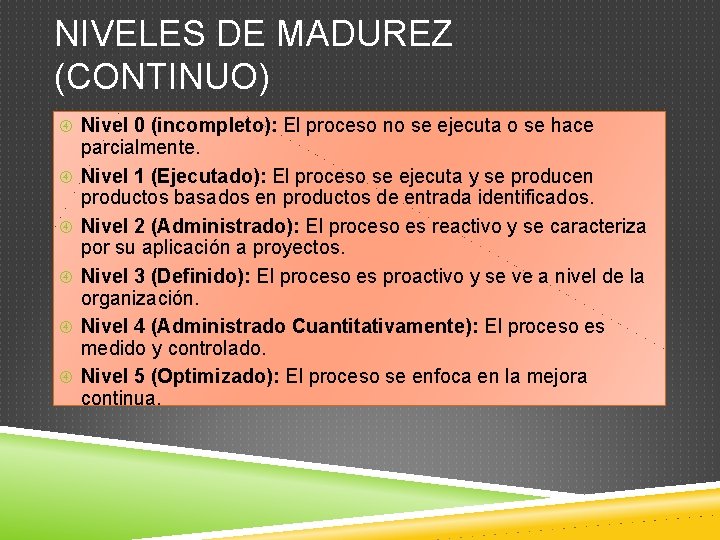 NIVELES DE MADUREZ (CONTINUO)

Nivel 0 (incompleto): El proceso no se ejecuta o se hace parcialmente.

Nivel 1 (Ejecutado): El proceso se ejecuta y se producen productos basados en productos de entrada identificados.

Nivel 2 (Administrado): El proceso es reactivo y se caracteriza por su aplicación a proyectos.

Nivel 3 (Definido): El proceso es proactivo y se ve a nivel de la organización.

Nivel 4 (Administrado Cuantitativamente): El proceso es medido y controlado.

Nivel 5 (Optimizado): El proceso se enfoca en la mejora continua.